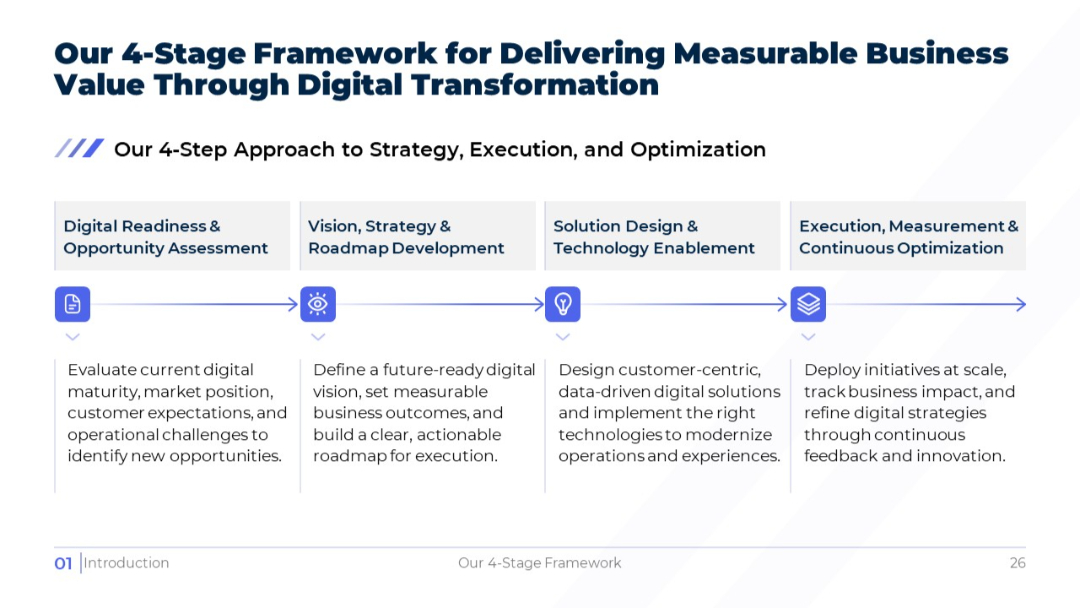 Our 4-Stage Framework for Delivering Measurable Business Value Through Digital Transformation

Our 4-Step Approach to Strategy, Execution, and Optimization

Digital Readiness & Opportunity Assessment

Evaluate current digital maturity, market position, customer expectations, and operational challenges to identify new opportunities.

Vision, Strategy & Roadmap Development

Define a future-ready digital vision, set measurable business outcomes, and build a clear, actionable roadmap for execution.

Solution Design & Technology Enablement

Design customer-centric, data-driven digital solutions and implement the right technologies to modernize operations and experiences.

Execution, Measurement & Continuous Optimization

Deploy initiatives at scale, track business impact, and refine digital strategies through continuous feedback and innovation.

01 Introduction

Our 4-Stage Framework

26